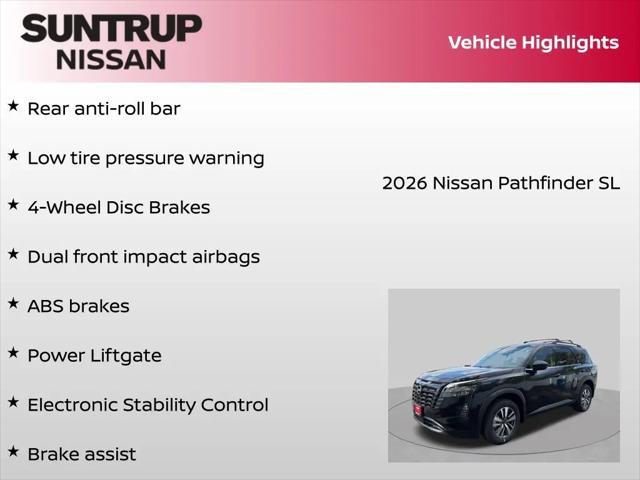 SUNTRUP
NISSAN

Vehicle Highlights

★ Rear anti-roll bar

★ Low tire pressure warning

★ 4-Wheel Disc Brakes

★ Dual front impact airbags

★ ABS brakes

★ Power Liftgate

★ Electronic Stability Control

★ Brake assist

2026 Nissan Pathfinder SL